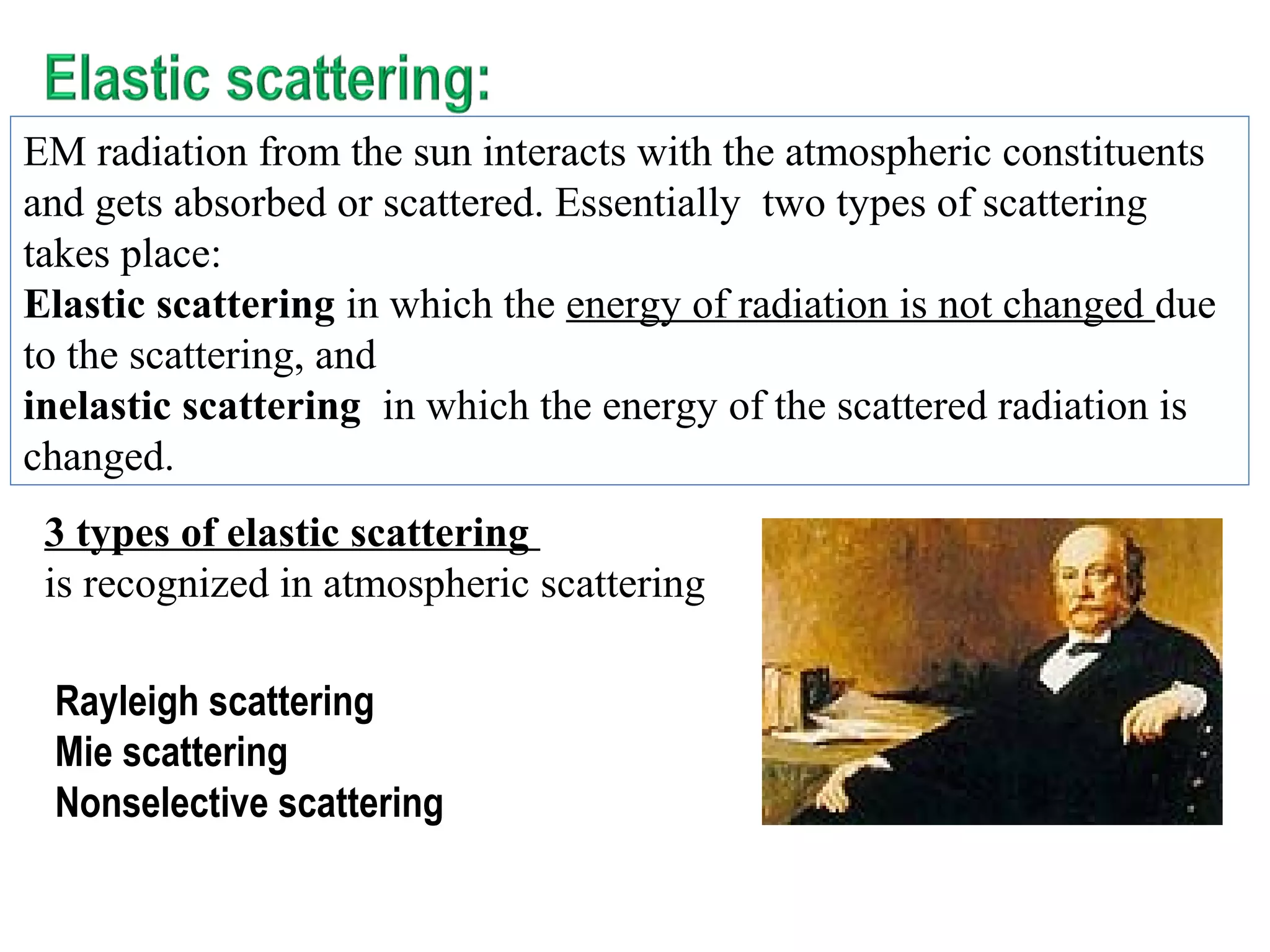 Elastic scattering:

EM radiation from the sun interacts with the atmospheric constituents and gets absorbed or scattered. Essentially two types of scattering takes place:
Elastic scattering in which the energy of radiation is not changed due to the scattering, and
inelastic scattering in which the energy of the scattered radiation is changed.

3 types of elastic scattering
is recognized in atmospheric scattering

Rayleigh scattering
Mie scattering
Nonselective scattering